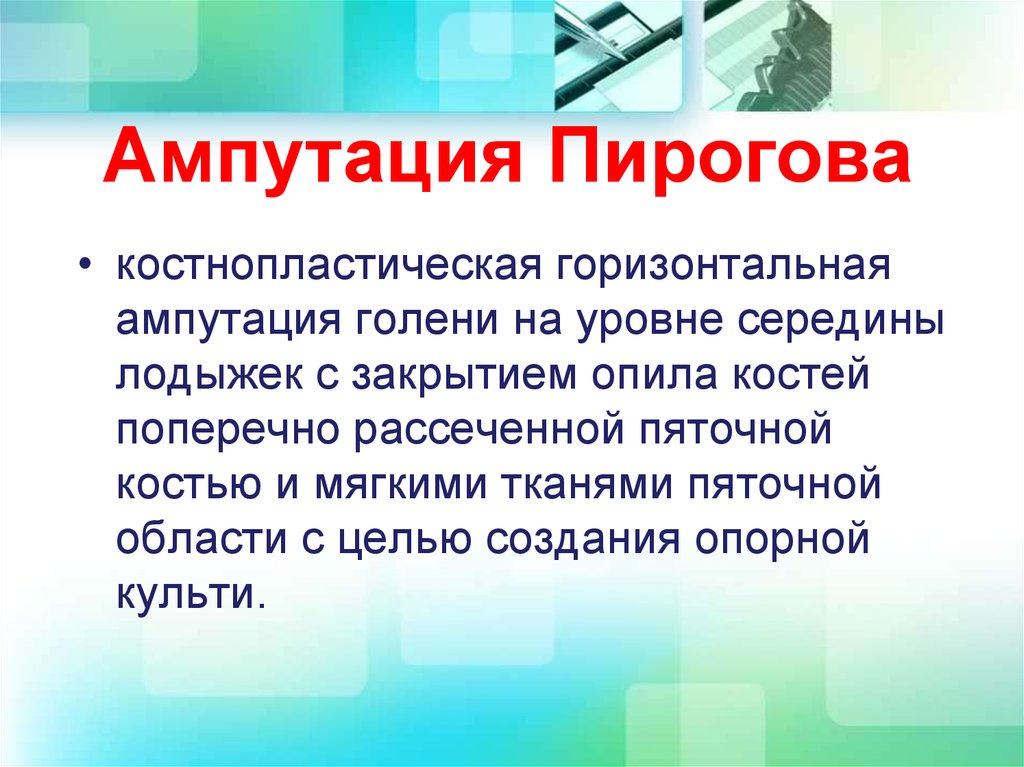 Ампутация Пирогова

• костнопластическая горизонтальная ампутация голени на уровне середины лодыжек с закрытием опила костей поперечно рассеченной пяточной костью и мягкими тканями пяточной области с целью создания опорной культи.